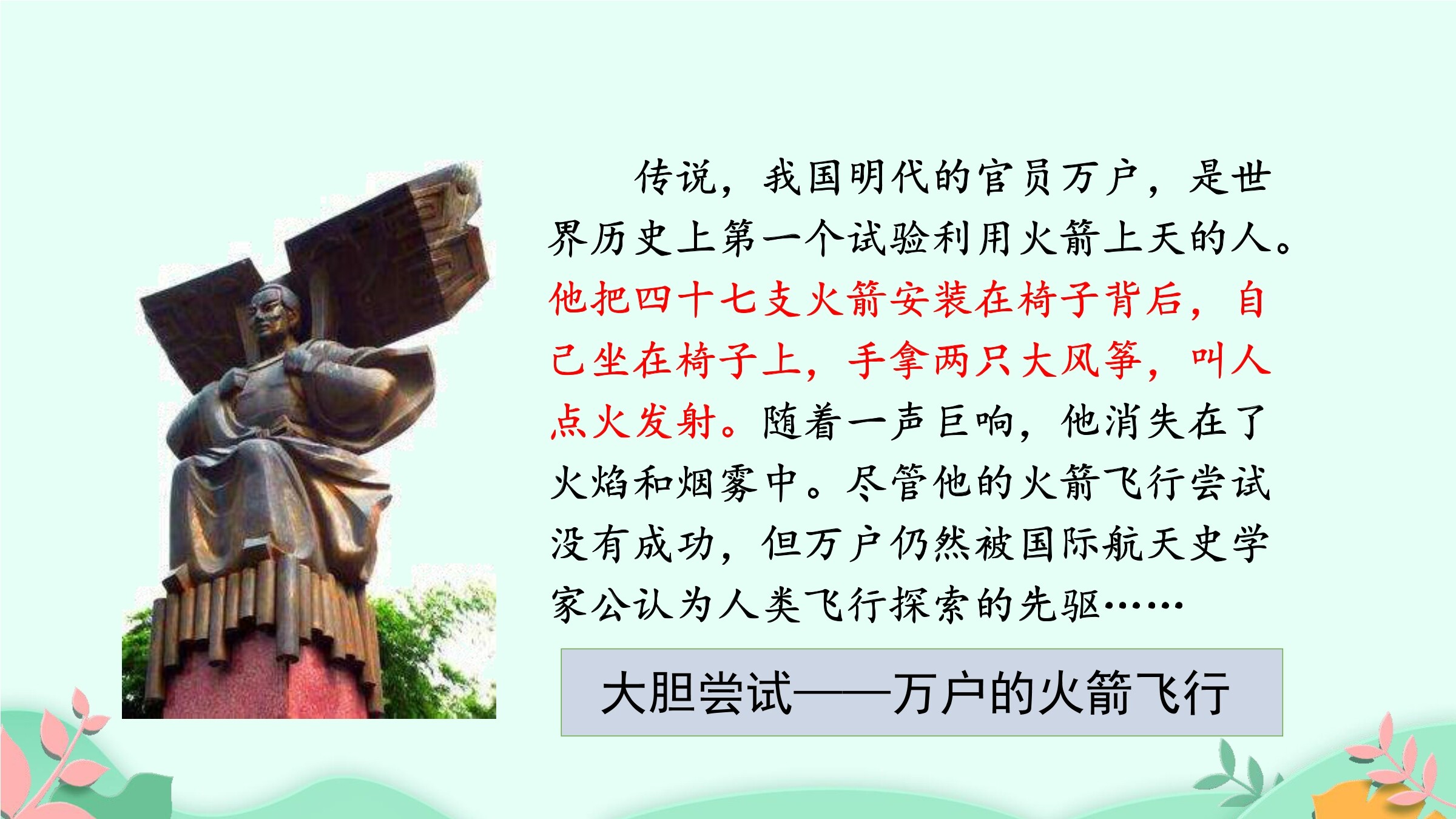 传说，我国明代的官员万户，是世界历史上第一个试验利用火箭上天的人。他把四十七支火箭安装在椅子背后，自己坐在椅子上，手拿两只大风筝，叫人点火发射。随着一声巨响，他消失在了火焰和烟雾中。尽管他的火箭飞行尝试没有成功，但万户仍然被国际航天史学家公认为人类飞行探索的先驱……

大胆尝试——万户的火箭飞行